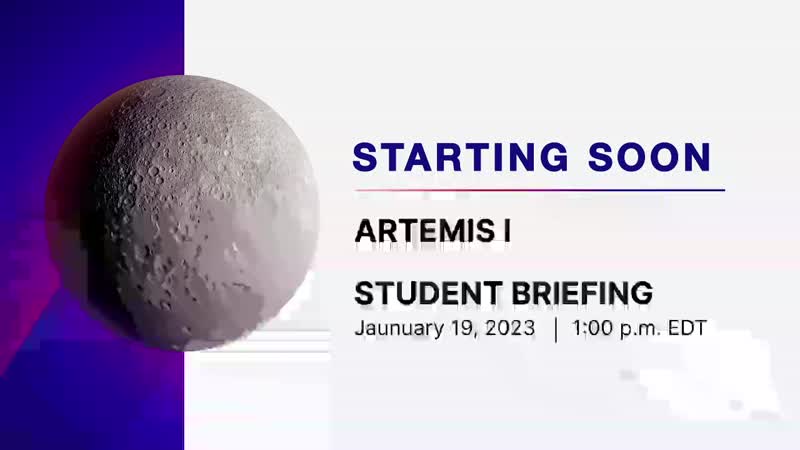 STARTING SOON

ARTEMIS I

STUDENT BRIEFING

Jaunuary 19, 2023 | 1:00 p.m. EDT